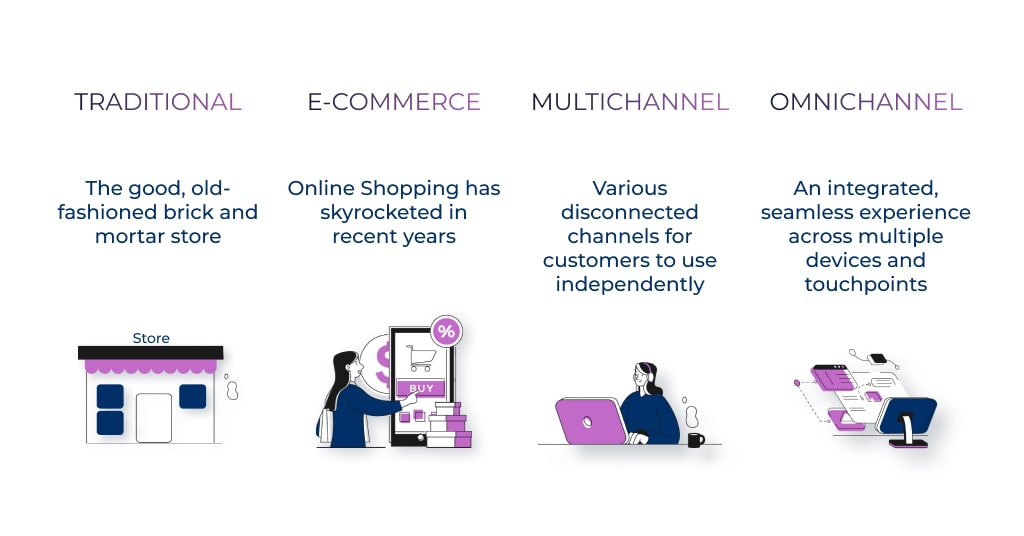 TRADITIONAL

The good, old-fashioned brick and mortar store

Store

E-COMMERCE

Online Shopping has skyrocketed in recent years

%

$

BUY

MULTICHANNEL

Various disconnected channels for customers to use independently

OMNICHANNEL

An integrated, seamless experience across multiple devices and touchpoints